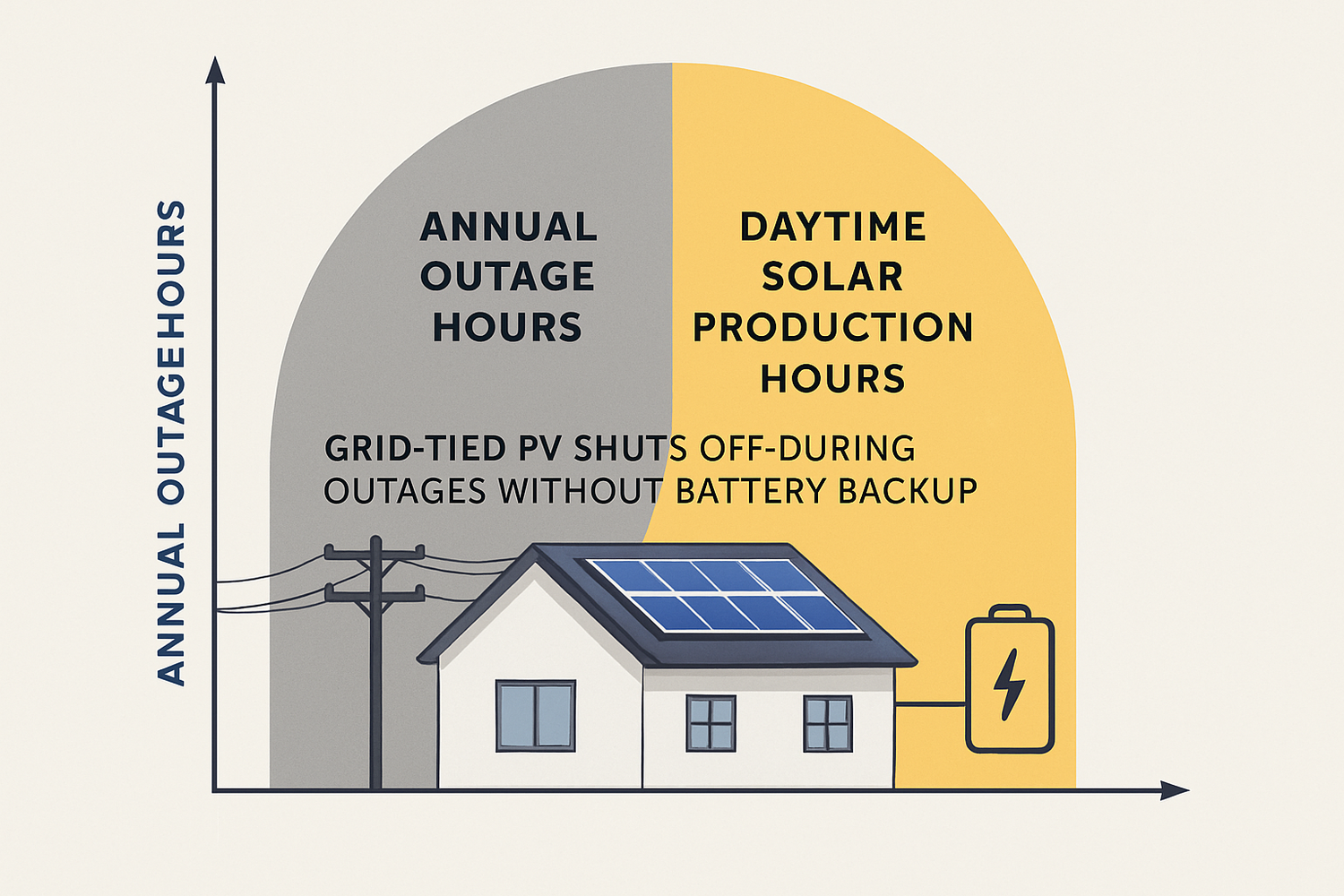 ANNUAL OUTAGE HOURS

ANNUAL OUTAGE HOURS

DAYTIME SOLAR PRODUCTION HOURS

GRID-TIED PV SHUTS OFF-DURING OUTAGES WITHOUT BATTERY BACKUP